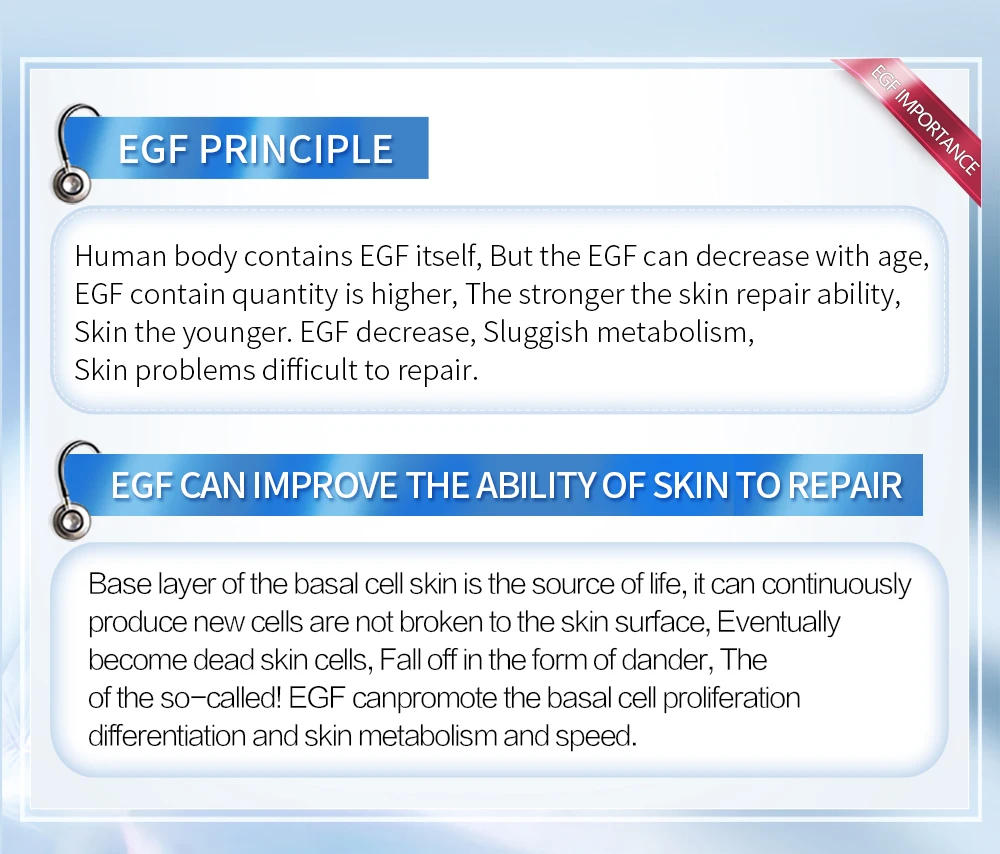 EGF IMPORTANCE

EGF PRINCIPLE

Human body contains EGF itself, But the EGF can decrease with age, EGF contain quantity is higher, The stronger the skin repair ability, Skin the younger. EGF decrease, Sluggish metabolism, Skin problems difficult to repair.

EGF CAN IMPROVE THE ABILITY OF SKIN TO REPAIR

Base layer of the basal cell skin is the source of life, it can continuously produce new cells are not broken to the skin surface, Eventually become dead skin cells, Fall off in the form of dander, The of the so-called! EGF canpromote the basal cell proliferation differentiation and skin metabolism and speed.